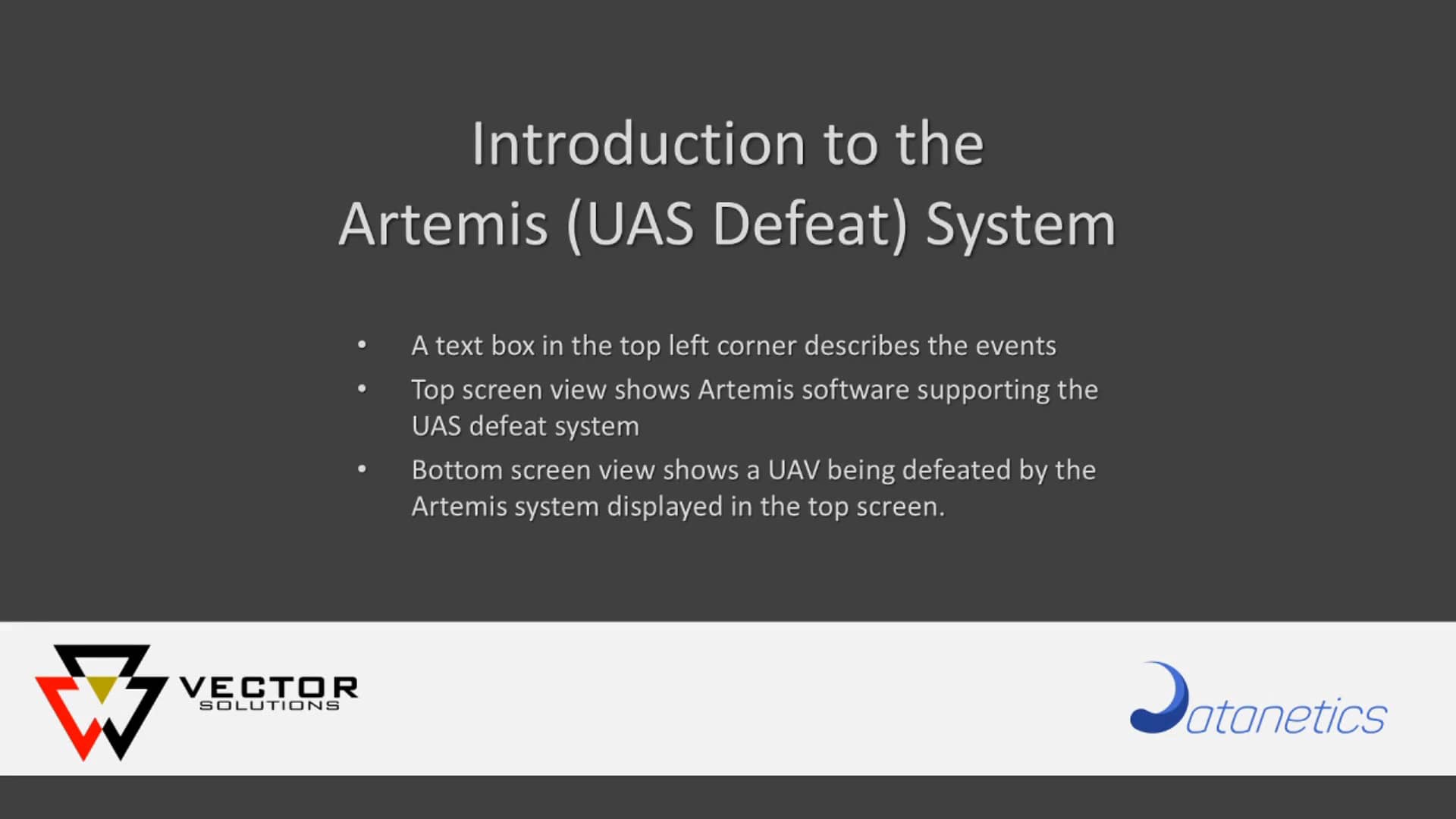 Introduction to the
Artemis (UAS Defeat) System

• A text box in the top left corner describes the events
• Top screen view shows Artemis software supporting the UAS defeat system
• Bottom screen view shows a UAV being defeated by the Artemis system displayed in the top screen.

VECTOR
SOLUTIONS

Datanetics